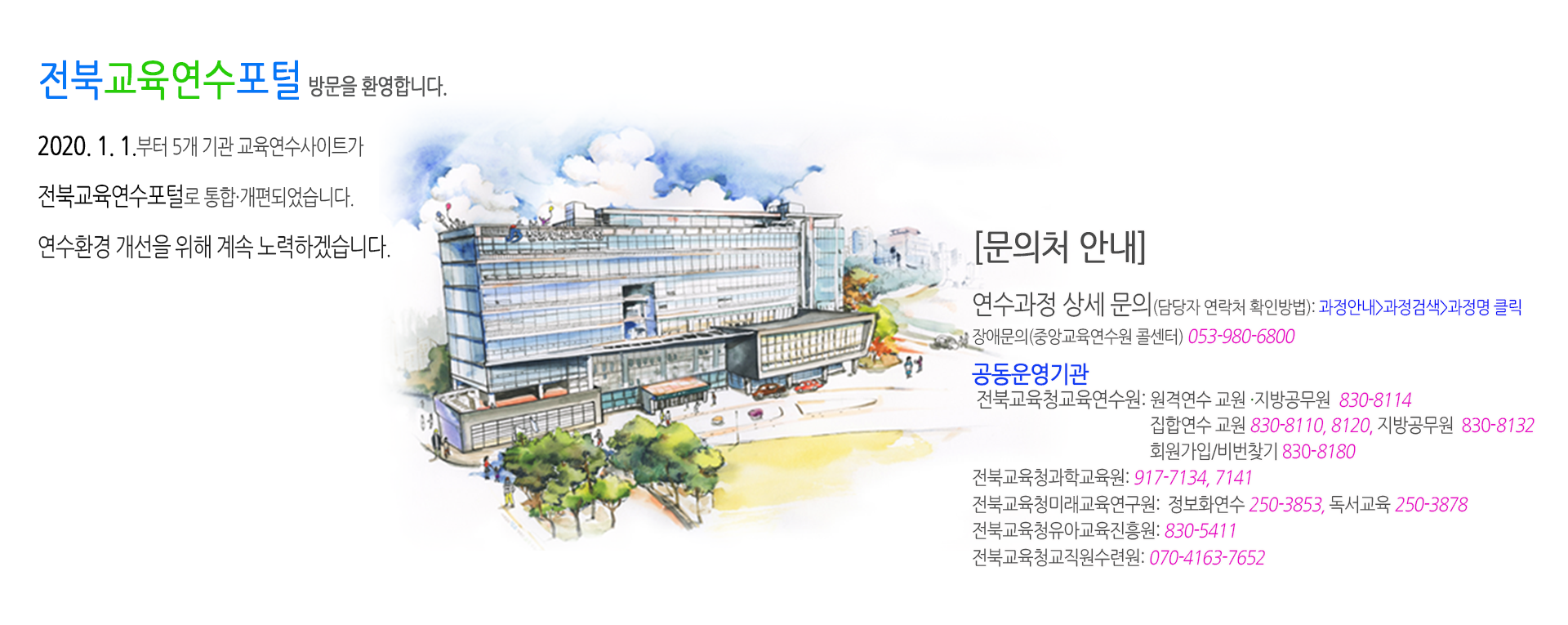 전북교육연수포털 방문을 환영합니다.

2020. 1. 1.부터 5개 기관 교육연수사이트가

전북교육연수포털로 통합·개편되었습니다.

연수환경 개선을 위해 계속 노력하겠습니다.

[문의처 안내]

연수과정 상세 문의(담당자 연락처 확인방법): 과정안내>과정검색>과정명 클릭

장애문의(중앙교육연수원 콜센터) 053-980-6800

공동운영기관

전북교육청교육연수원: 원격연수 교원 ·지방공무원 830-8114
집합연수 교원 830-8110, 8120, 지방공무원 830-8132
회원가입/비번찾기 830-8180

전북교육청과학교육원: 917-7134, 7141

전북교육청미래교육연구원: 정보화연수 250-3853, 독서교육 250-3878

전북교육청유아교육진흥원: 830-5411

전북교육청교직원수련원: 070-4163-7652